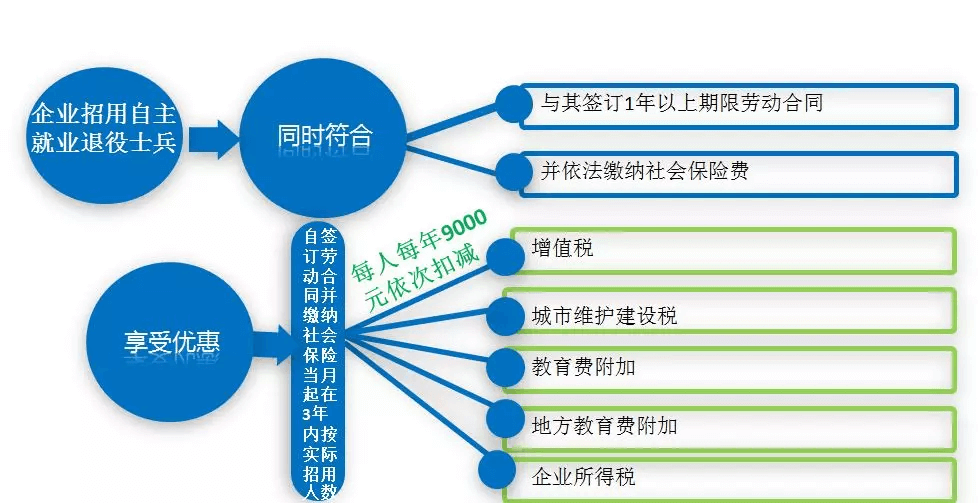 企业招用自主就业退役士兵

同时符合

与其签订1年以上期限劳动合同

并依法缴纳社会保险费

享受优惠

自签订劳动合同并缴纳社会保险当月起在3年内按实际招用人数

每人每年9000元依次扣减

增值税

城市维护建设税

教育费附加

地方教育费附加

企业所得税